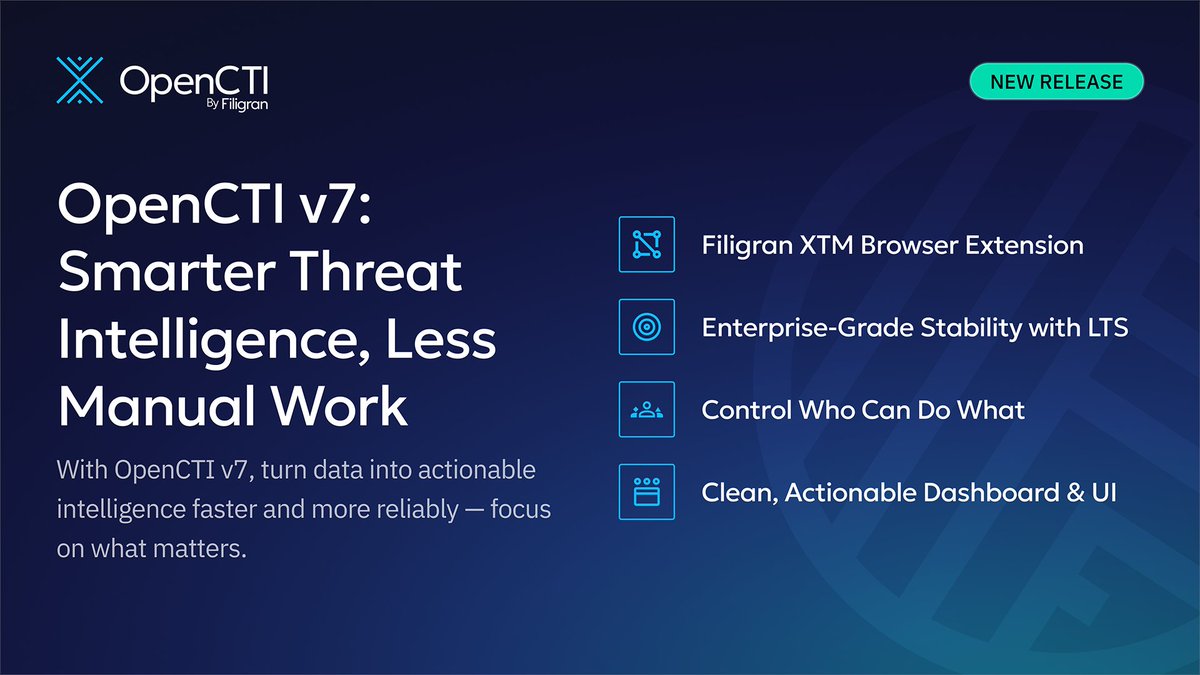 OpenCTI
By Filigran

NEW RELEASE

OpenCTI v7: Smarter Threat Intelligence, Less Manual Work

With OpenCTI v7, turn data into actionable intelligence faster and more reliably — focus on what matters.

Filigran XTM Browser Extension

Enterprise-Grade Stability with LTS

Control Who Can Do What

Clean, Actionable Dashboard & UI